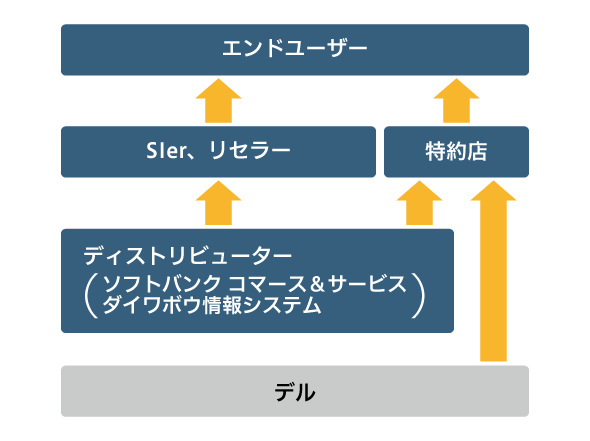 エンドユーザー

SIer、リセラー

特約店

ディストリビューター
(ソフトバンク コマース＆サービス
ダイワボウ情報システム)

デル